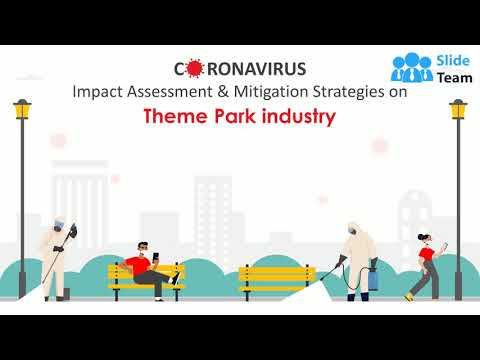 CORONAVIRUS
Impact Assessment & Mitigation Strategies on
Theme Park industry

Slide Team